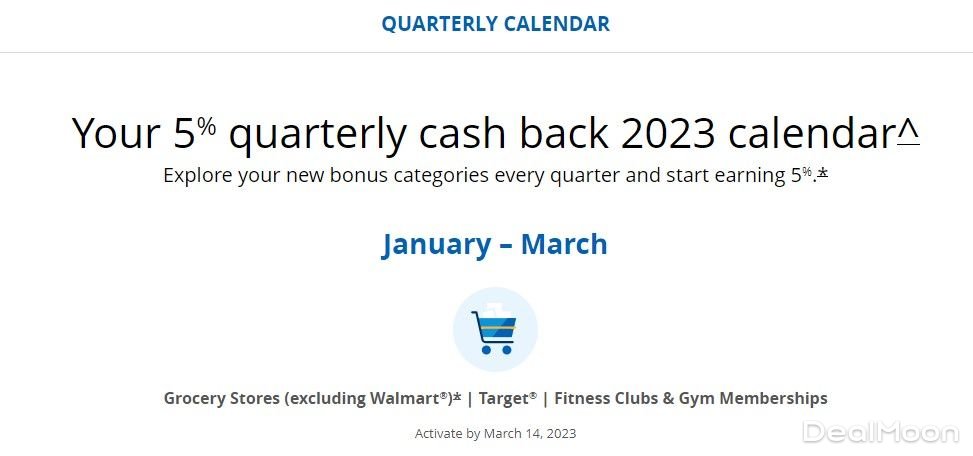 QUARTERLY CALENDAR

Your 5% quarterly cash back 2023 calendar^

Explore your new bonus categories every quarter and start earning 5%.*

January – March

Grocery Stores (excluding Walmart®)* | Target® | Fitness Clubs & Gym Memberships

Activate by March 14, 2023

DealMoon